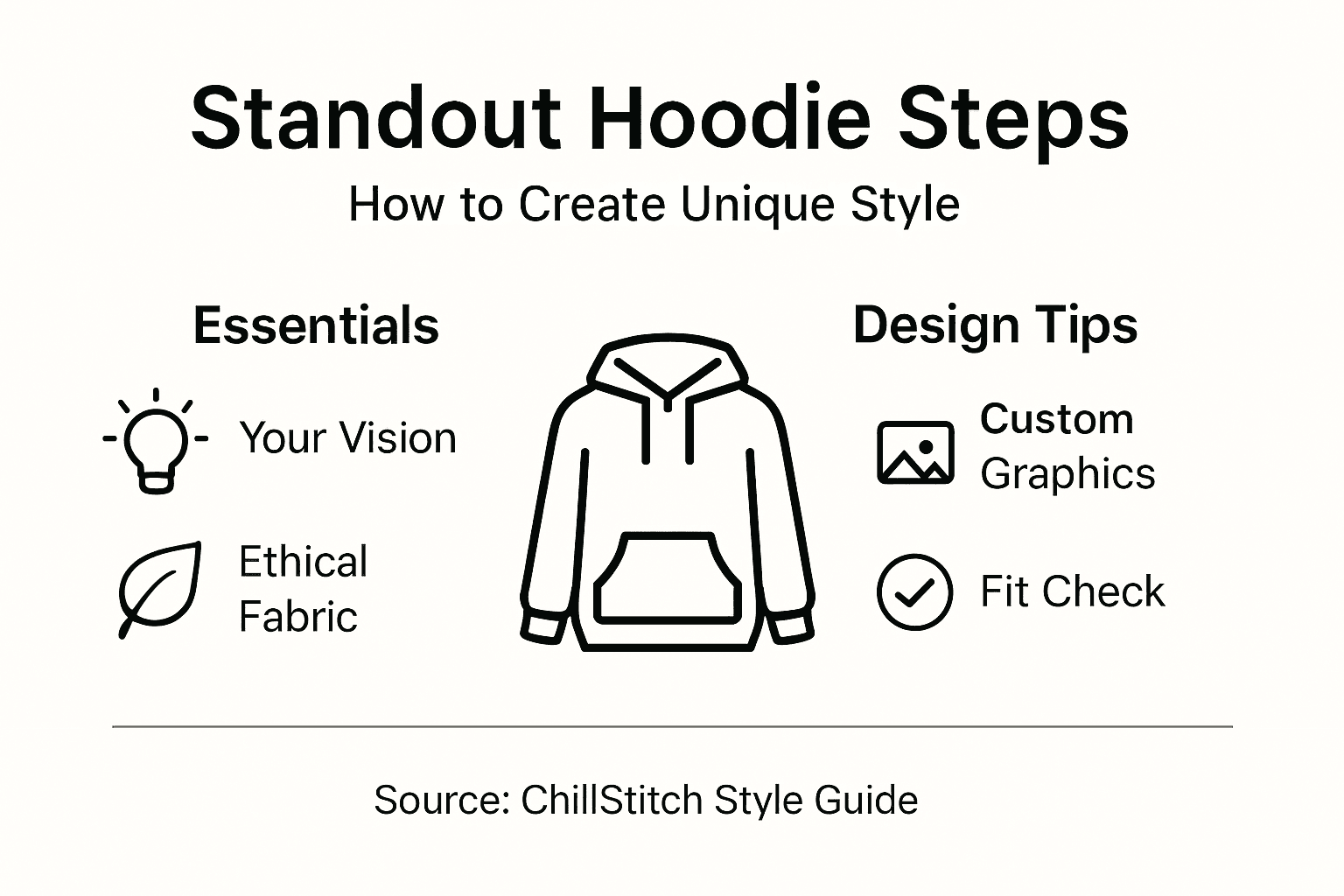 Standout Hoodie Steps
How to Create Unique Style

Essentials

Your Vision

Ethical Fabric

Design Tips

Custom Graphics

Fit Check

Source: ChillStitch Style Guide